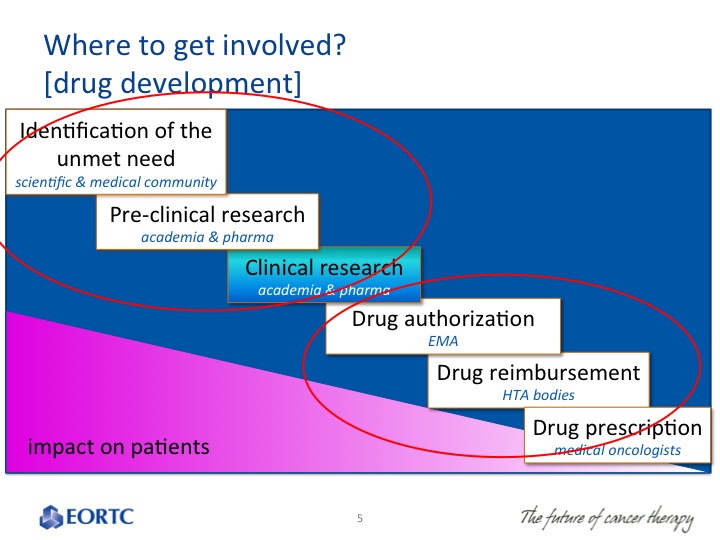 Where to get involved?
[drug development]

Identification of the unmet need
scientific & medical community

Pre-clinical research
academia & pharma

Clinical research
academia & pharma

Drug authorization
EMA

Drug reimbursement
HTA bodies

Drug prescription
medical oncologists

impact on patients

EORTC

5

The future of cancer therapy